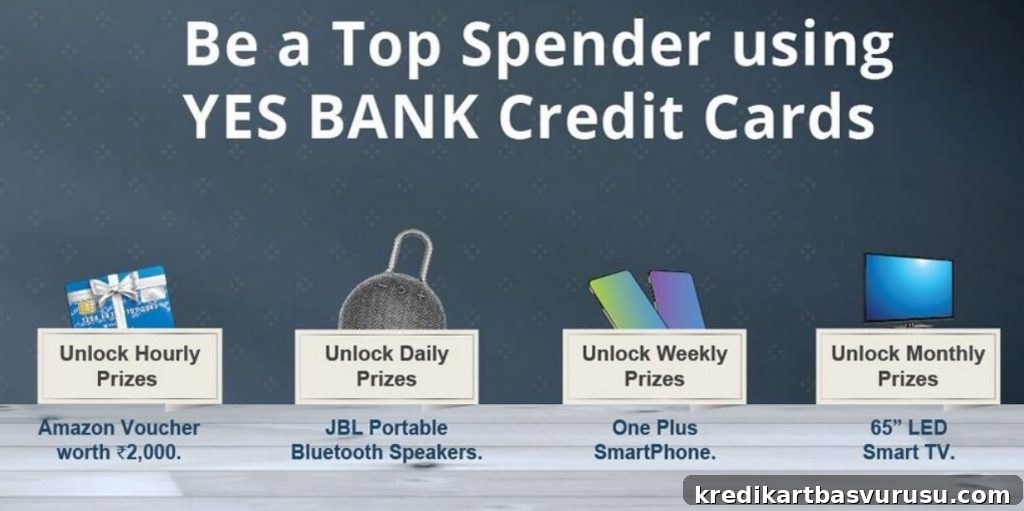 Be a Top Spender using YES BANK Credit Cards

Unlock Hourly Prizes

Amazon Voucher worth ₹2,000.

Unlock Daily Prizes

JBL Portable Bluetooth Speakers.

Unlock Weekly Prizes

One Plus SmartPhone.

Unlock Monthly Prizes

65” LED Smart TV.

kredikartbasvurusu.com